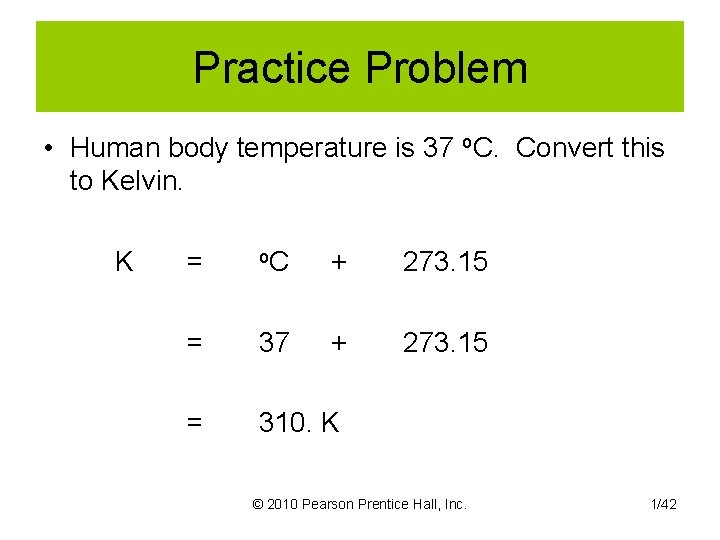 Practice Problem

• Human body temperature is 37 °C. Convert this to Kelvin.

K = °C + 273.15

= 37 + 273.15

= 310. K

© 2010 Pearson Prentice Hall, Inc.

1/42